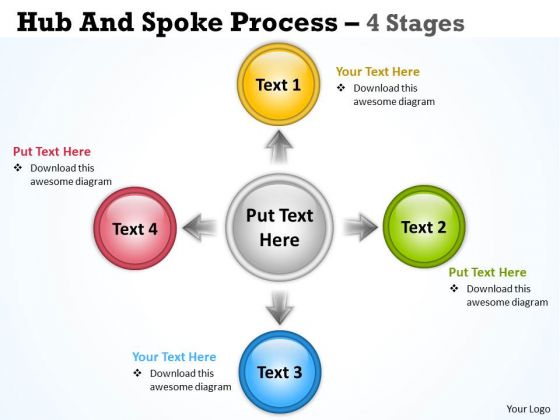 Hub And Spoke Process – 4 Stages

Text 1

Your Text Here
❖ Download this awesome diagram

Put Text Here
❖ Download this awesome diagram

Text 4

Put Text Here

Text 2

Put Text Here
❖ Download this awesome diagram

Your Text Here
❖ Download this awesome diagram

Text 3

Your Logo